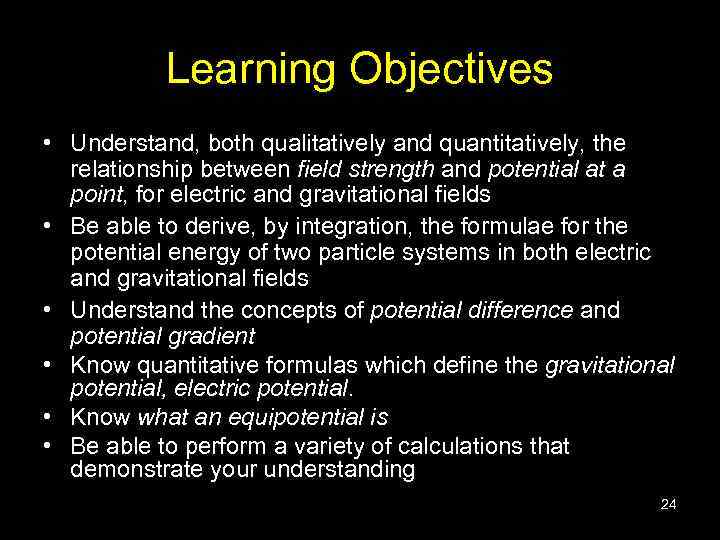 Learning Objectives

• Understand, both qualitatively and quantitatively, the relationship between field strength and potential at a point, for electric and gravitational fields
• Be able to derive, by integration, the formulae for the potential energy of two particle systems in both electric and gravitational fields
• Understand the concepts of potential difference and potential gradient
• Know quantitative formulas which define the gravitational potential, electric potential.
• Know what an equipotential is
• Be able to perform a variety of calculations that demonstrate your understanding

24